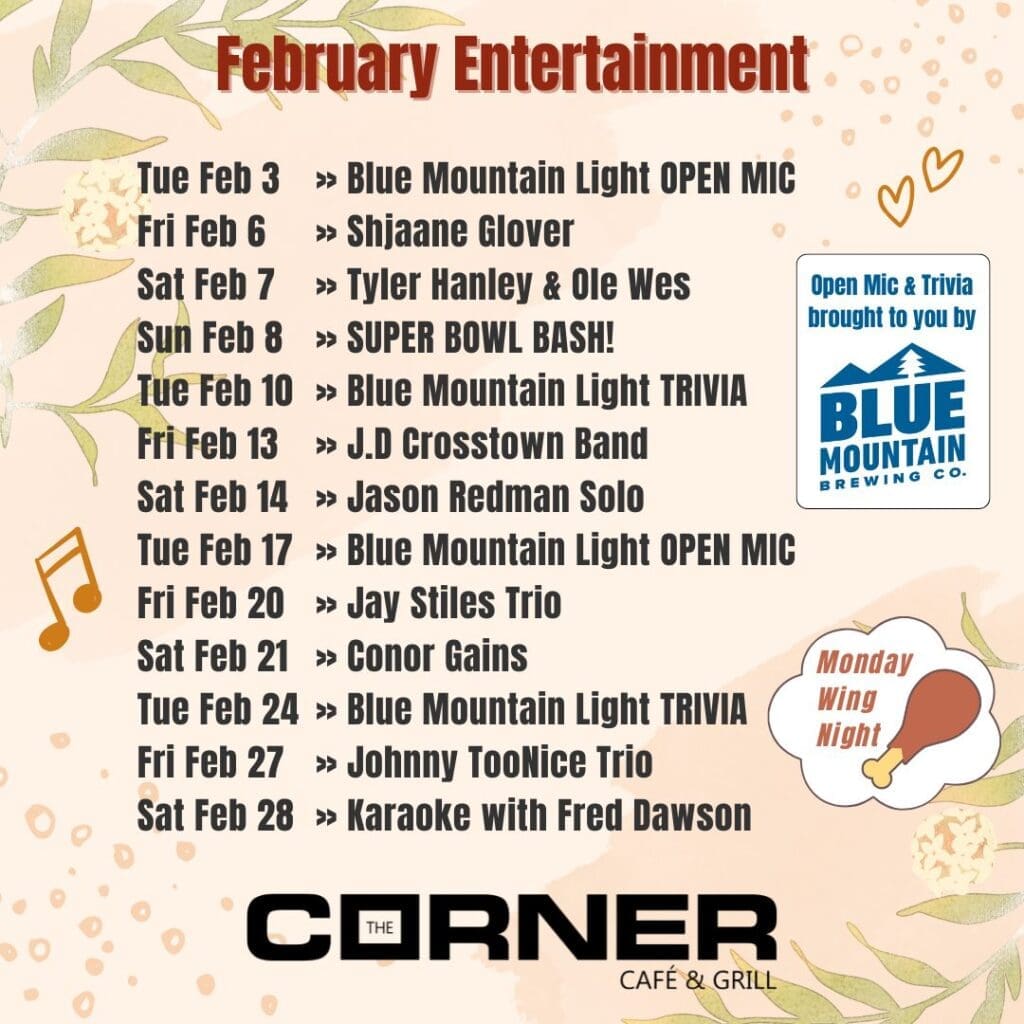 February Entertainment

Tue Feb 3 » Blue Mountain Light OPEN MIC
Fri Feb 6 » Shjaane Glover
Sat Feb 7 » Tyler Hanley & Ole Wes
Sun Feb 8 » SUPER BOWL BASH!
Tue Feb 10 » Blue Mountain Light TRIVIA
Fri Feb 13 » J.D Crosstown Band
Sat Feb 14 » Jason Redman Solo
Tue Feb 17 » Blue Mountain Light OPEN MIC
Fri Feb 20 » Jay Stiles Trio
Sat Feb 21 » Conor Gains
Tue Feb 24 » Blue Mountain Light TRIVIA
Fri Feb 27 » Johnny TooNice Trio
Sat Feb 28 » Karaoke with Fred Dawson

Open Mic & Trivia brought to you by

BLUE MOUNTAIN BREWING CO.

Monday Wing Night

THE CORNER
CAFÉ & GRILL